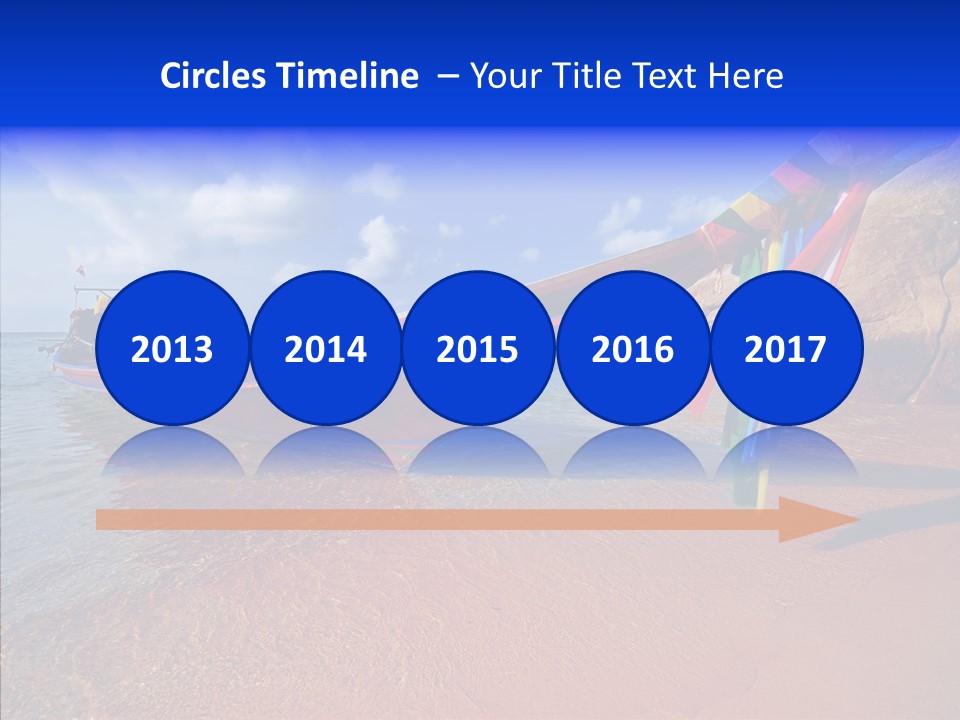 Circles Timeline – Your Title Text Here

2013

2014

2015

2016

2017